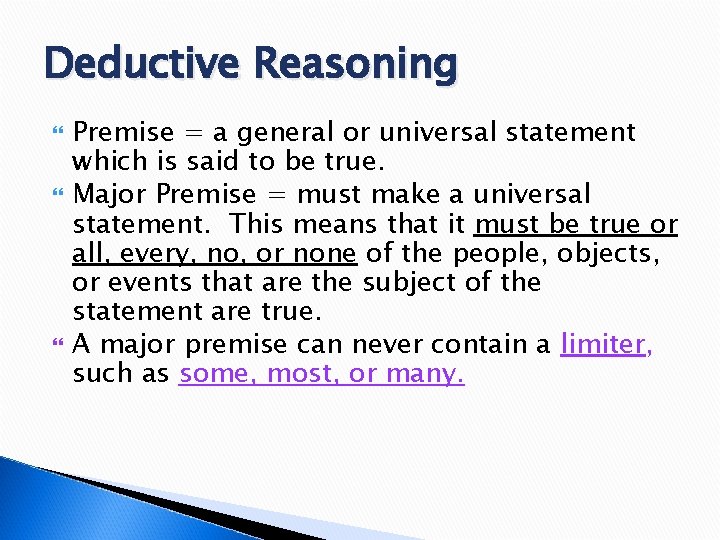 Deductive Reasoning

Premise = a general or universal statement which is said to be true.

Major Premise = must make a universal statement. This means that it must be true or all, every, no, or none of the people, objects, or events that are the subject of the statement are true.

A major premise can never contain a limiter, such as some, most, or many.